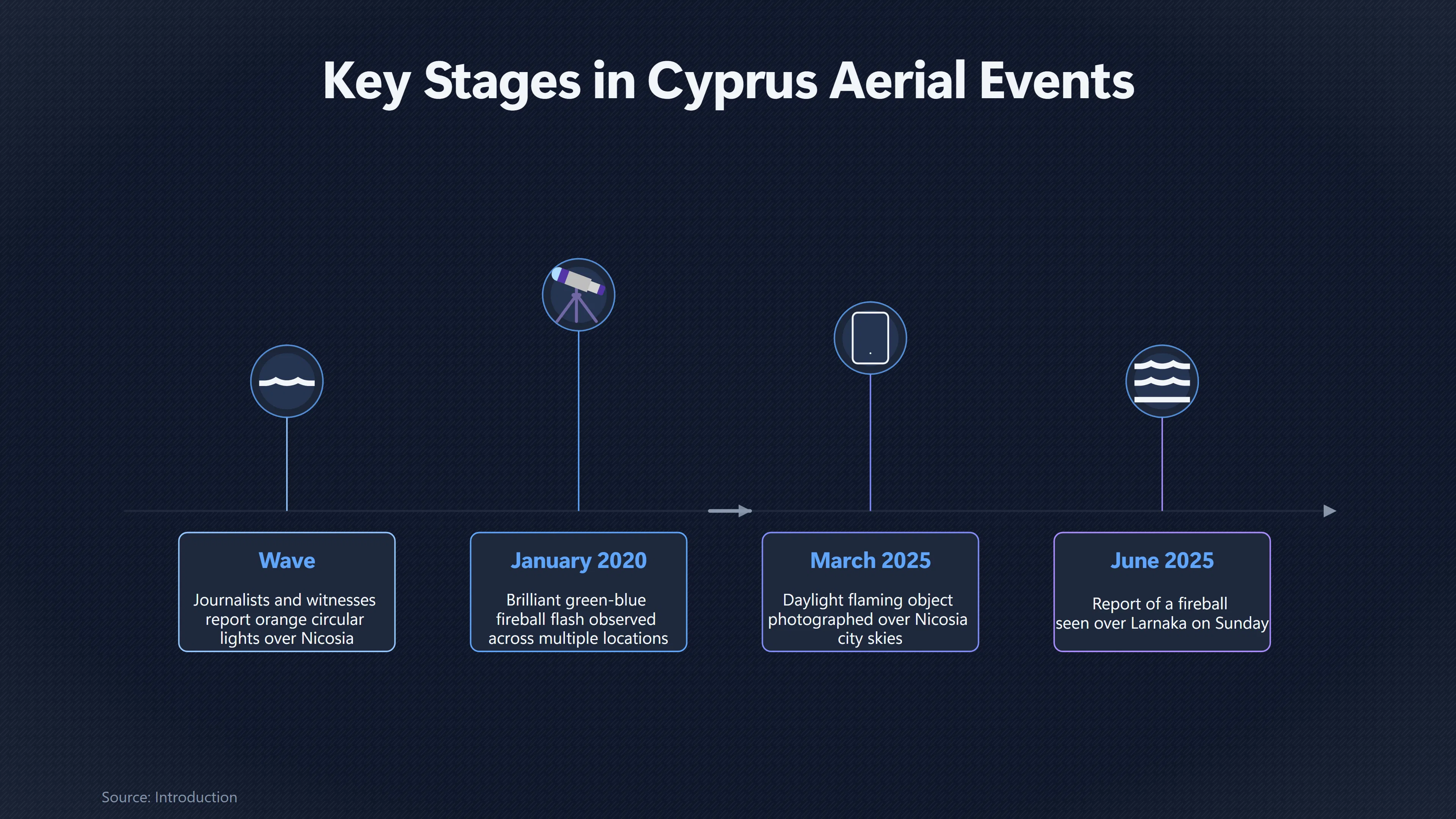 Key Stages in Cyprus Aerial Events

Wave

Journalists and witnesses report orange circular lights over Nicosia

January 2020

Brilliant green-blue fireball flash observed across multiple locations

March 2025

Daylight flaming object photographed over Nicosia city skies

June 2025

Report of a fireball seen over Larnaka on Sunday

Source: Introduction